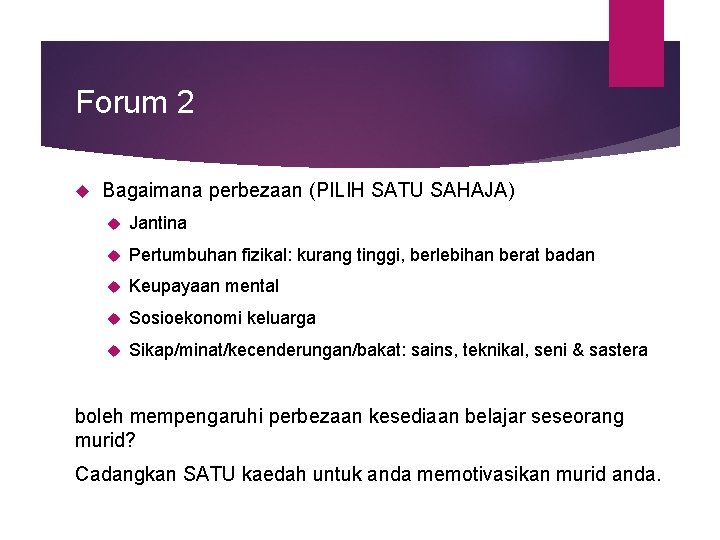 Forum 2

Bagaimana perbezaan (PILIH SATU SAHAJA)

Jantina

Pertumbuhan fizikal: kurang tinggi, berlebihan berat badan

Keupayaan mental

Sosioekonomi keluarga

Sikap/minat/kecenderungan/bakat: sains, teknikal, seni & sastera

boleh mempengaruhi perbezaan kesediaan belajar seseorang murid?

Cadangkan SATU kaedah untuk anda memotivasikan murid anda.